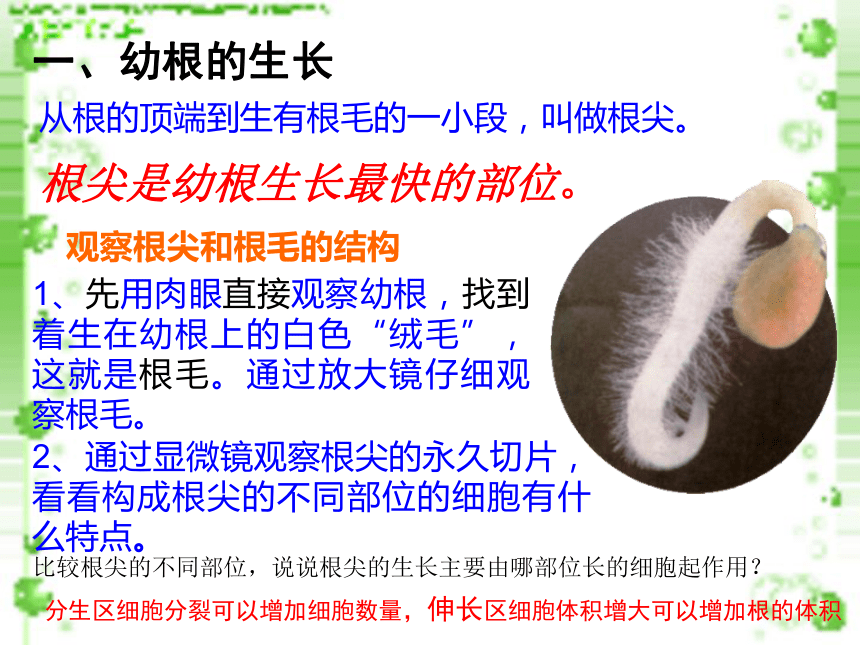 一、幼根的生长

从根的顶端到生有根毛的一小段，叫做根尖。

根尖是幼根生长最快的部位。

观察根尖和根毛的结构

1、先用肉眼直接观察幼根，找到着生在幼根上的白色“绒毛”，这就是根毛。通过放大镜仔细观察根毛。

2、通过显微镜观察根尖的永久切片，看看构成根尖的不同部位的细胞有什么特点。

比较根尖的不同部位，说说根尖的生长主要由哪部位长的细胞起作用？

分生区细胞分裂可以增加细胞数量，伸长区细胞体积增大可以增加根的体积